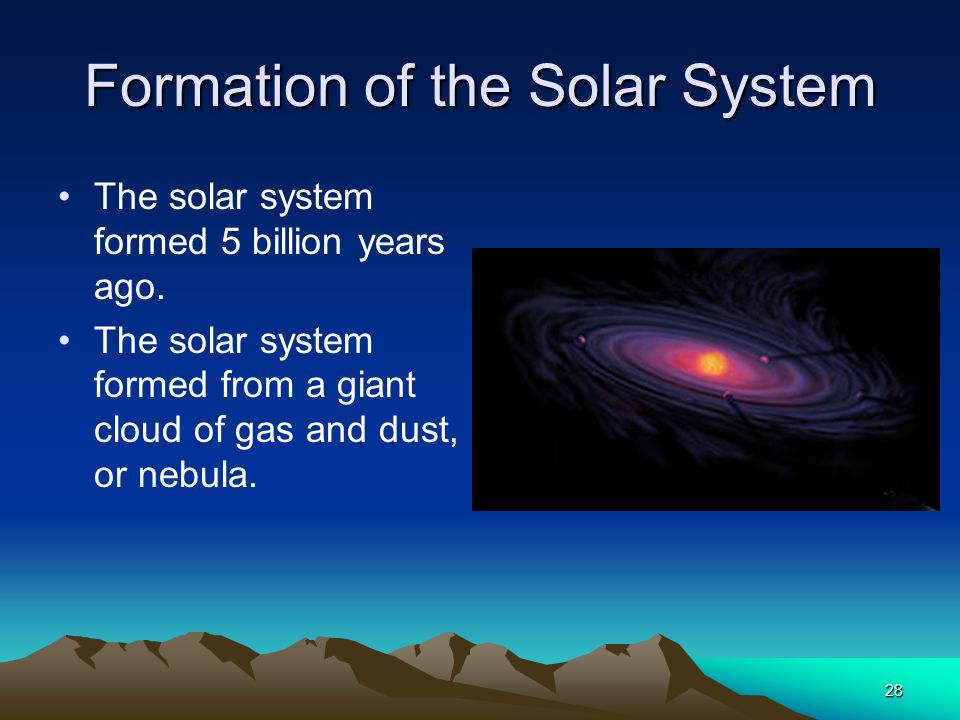 Formation of the Solar System

• The solar system formed 5 billion years ago.

• The solar system formed from a giant cloud of gas and dust, or nebula.

28